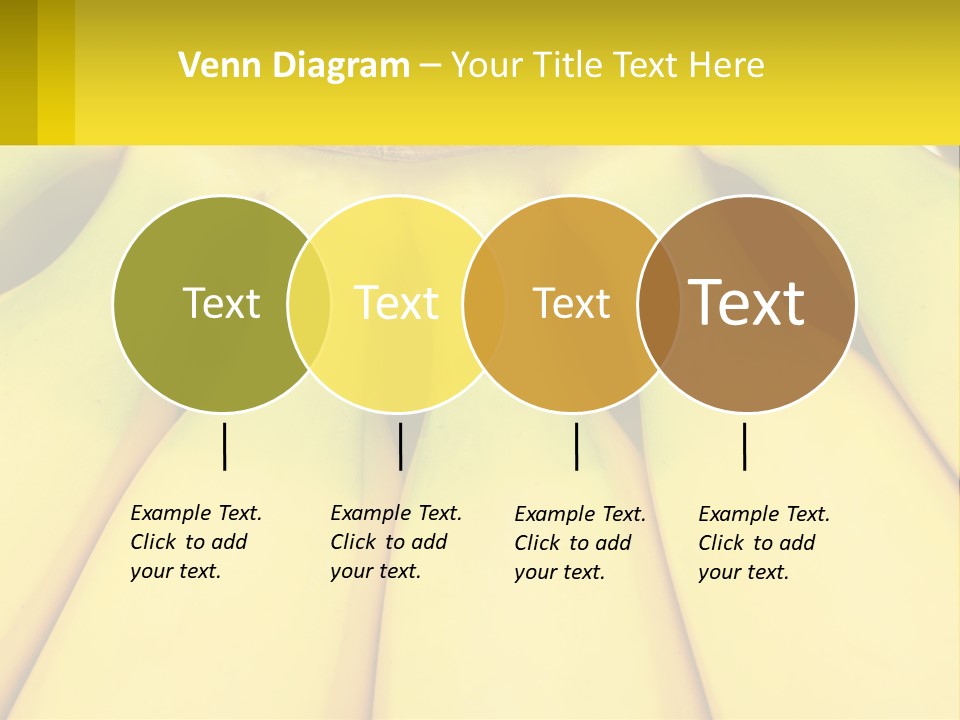 Venn Diagram – Your Title Text Here

Text

Text

Text

Text

Example Text. Click to add your text.

Example Text. Click to add your text.

Example Text. Click to add your text.

Example Text. Click to add your text.